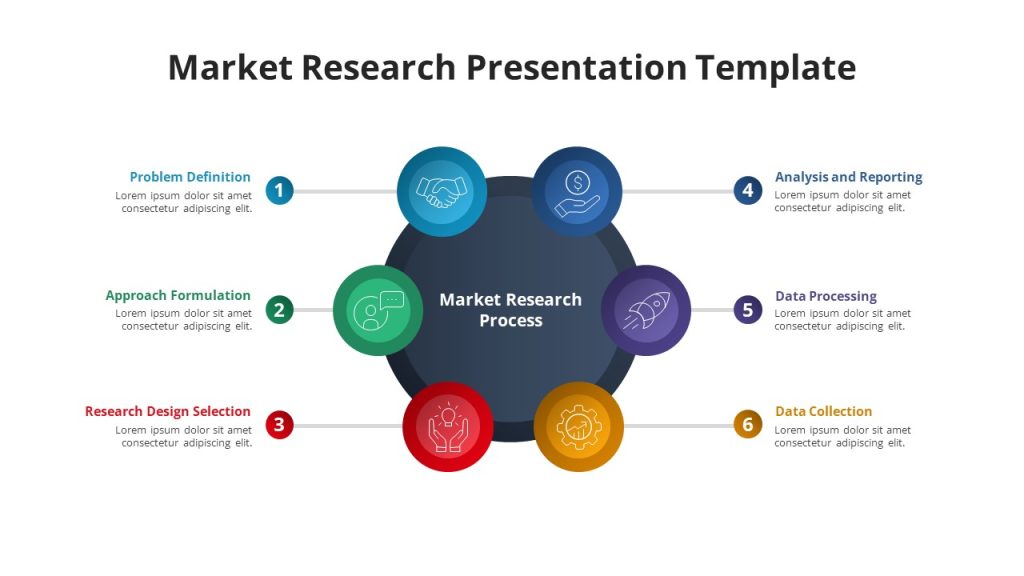 Market Research Presentation Template

Problem Definition
Lorem ipsum dolor sit amet consectetur adipiscing elit.
1

Approach Formulation
Lorem ipsum dolor sit amet consectetur adipiscing elit.
2

Research Design Selection
Lorem ipsum dolor sit amet consectetur adipiscing elit.
3

Market Research Process

4
Analysis and Reporting
Lorem ipsum dolor sit amet consectetur adipiscing elit.

5
Data Processing
Lorem ipsum dolor sit amet consectetur adipiscing elit.

6
Data Collection
Lorem ipsum dolor sit amet consectetur adipiscing elit.